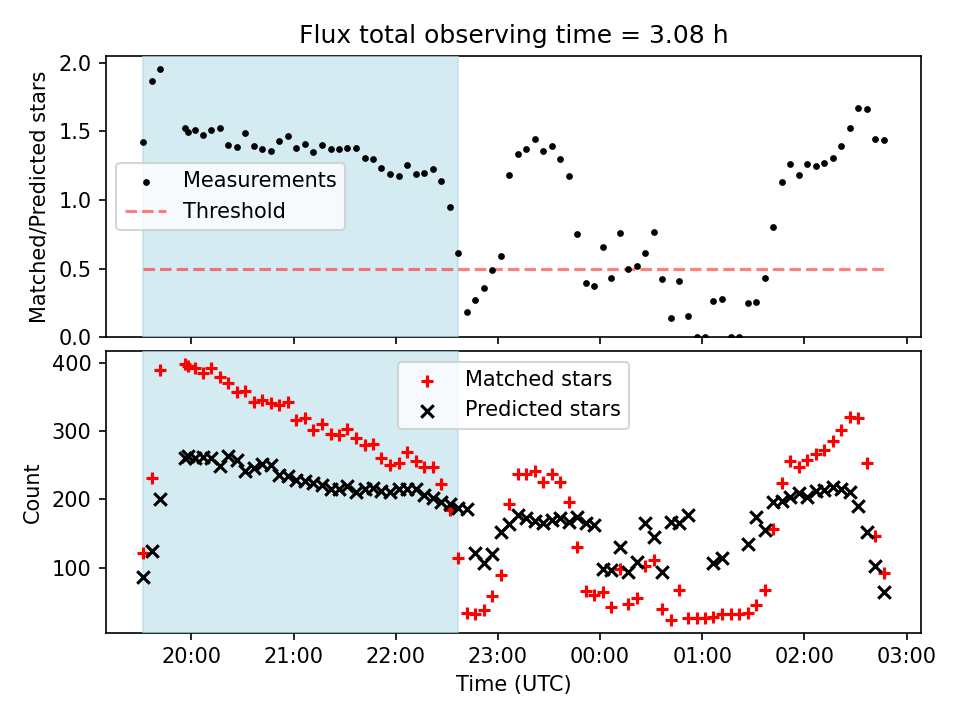 Flux total observing time = 3.08 h

Matched/Predicted stars

2.0
1.5
1.0
0.5
0.0

Measurements
Threshold

Count

400
300
200
100

Matched stars
Predicted stars

20:00
21:00
22:00
23:00
00:00
01:00
02:00
03:00

Time (UTC)